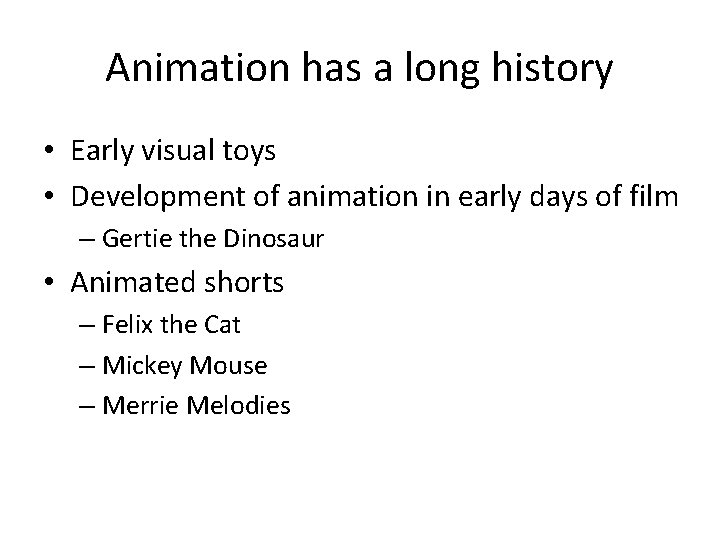 Animation has a long history

• Early visual toys
• Development of animation in early days of film
  – Gertie the Dinosaur
• Animated shorts
  – Felix the Cat
  – Mickey Mouse
  – Merrie Melodies